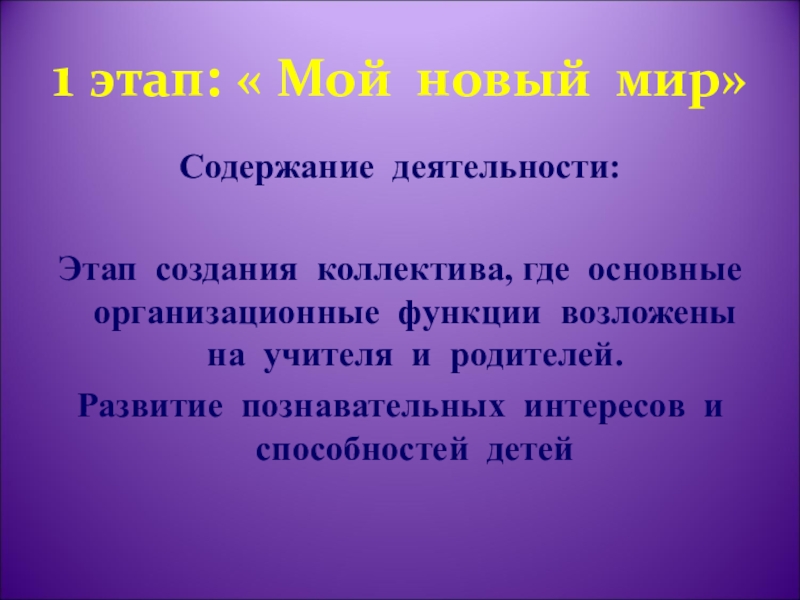 1 этап: « Мой новый мир»

Содержание деятельности:

Этап создания коллектива, где основные организационные функции возложены на учителя и родителей.

Развитие познавательных интересов и способностей детей